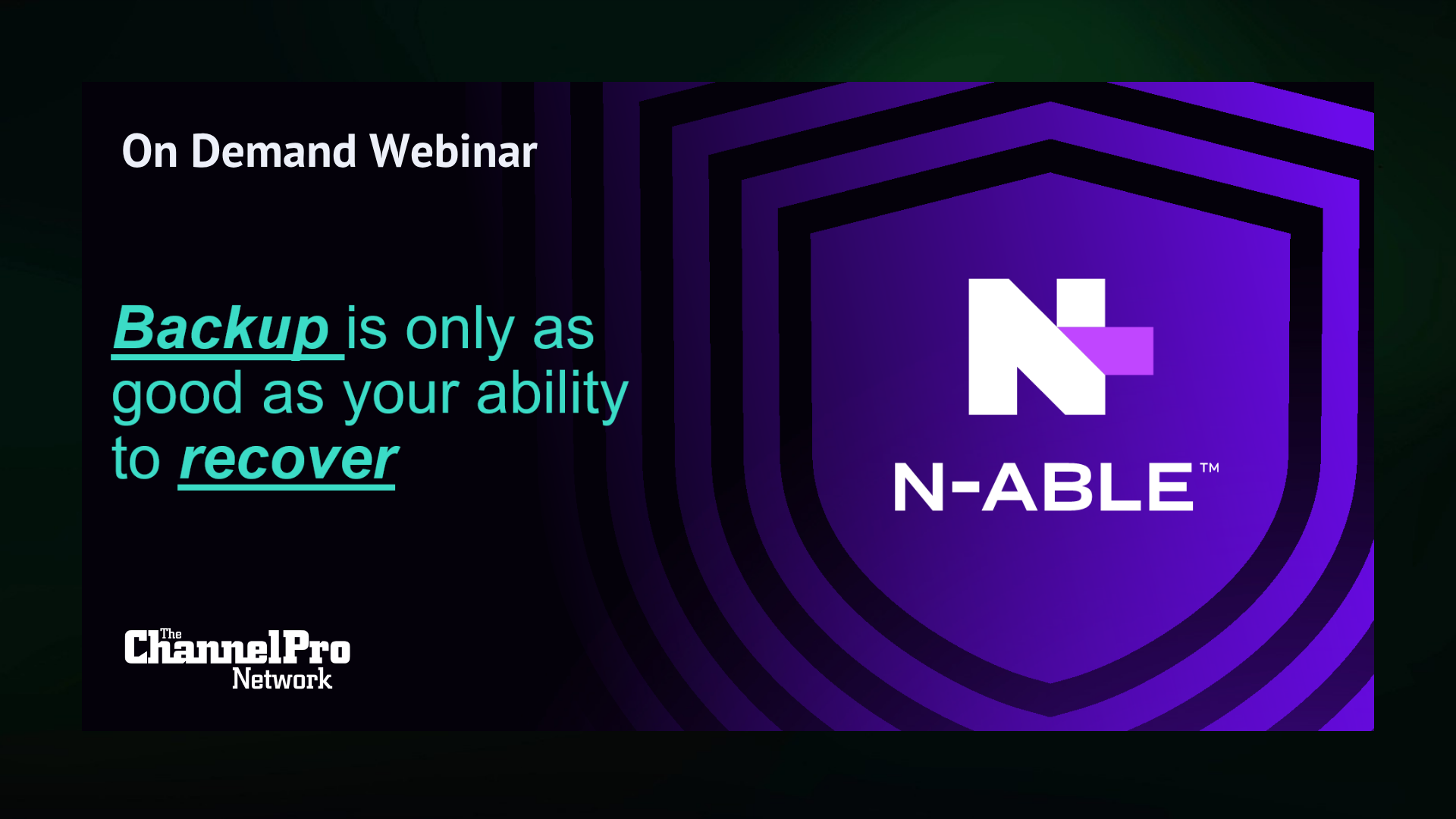 On Demand Webinar

Backup is only as good as your ability to recover

The ChannelPro Network

N-ABLE™